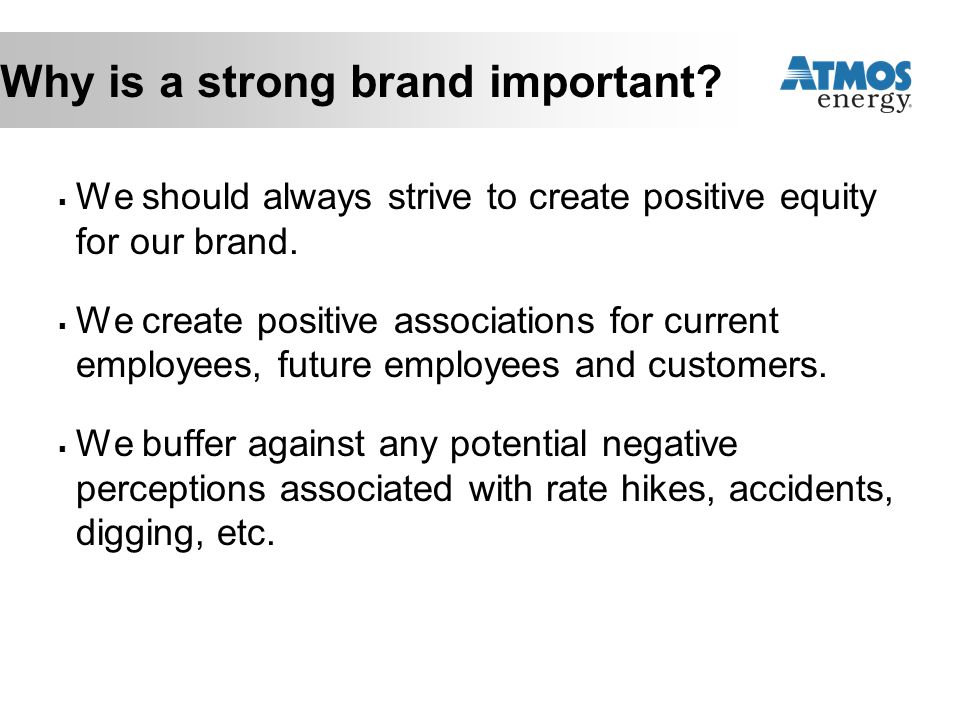 Why is a strong brand important?

ATMOS energy

▪ We should always strive to create positive equity for our brand.

▪ We create positive associations for current employees, future employees and customers.

▪ We buffer against any potential negative perceptions associated with rate hikes, accidents, digging, etc.